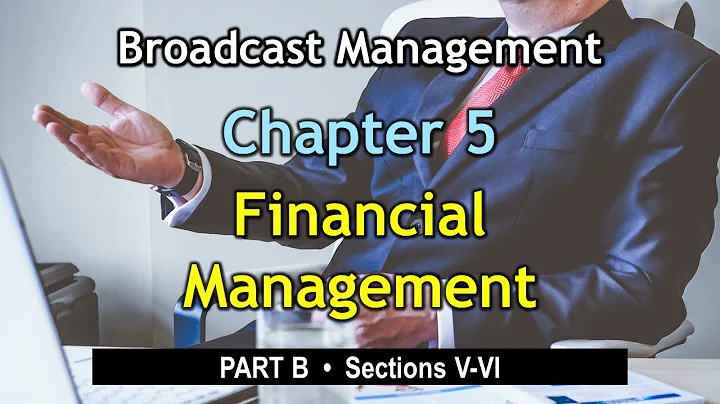 Broadcast Management

Chapter 5

Financial Management

PART B • Sections V-VI